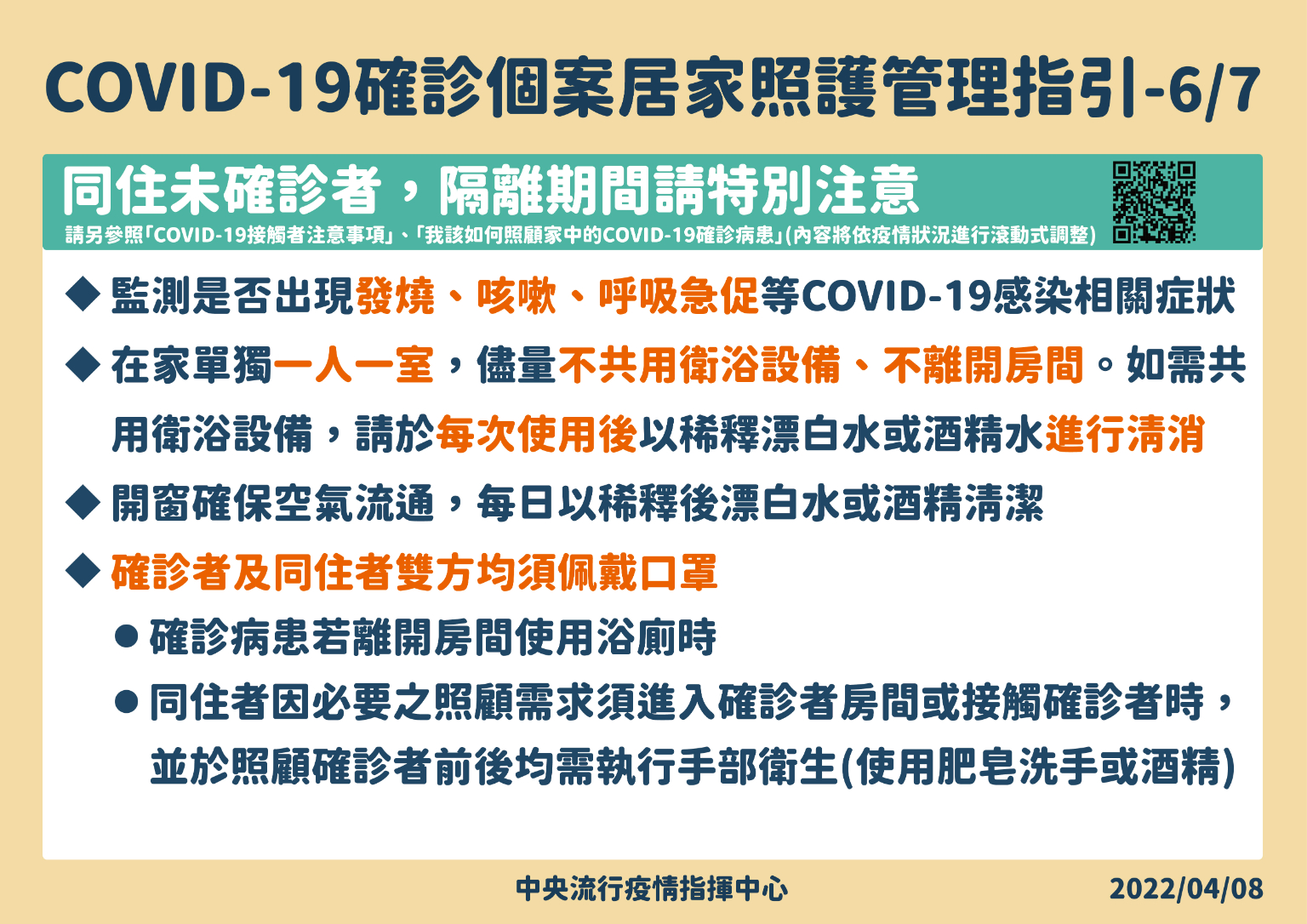 COVID-19確診個案居家照護管理指引-6/7

同住未確診者，隔離期間請特別注意

請另參照「COVID-19接觸者注意事項」、「我該如何照顧家中的COVID-19確診病患」(內容將依疫情狀況進行滾動式調整)

◆ 監測是否出現發燒、咳嗽、呼吸急促等COVID-19感染相關症狀

◆ 在家單獨一人一室，儘量不共用衛浴設備、不離開房間。如需共用衛浴設備，請於每次使用後以稀釋漂白水或酒精水進行清消

◆ 開窗確保空氣流通，每日以稀釋後漂白水或酒精清潔

◆ 確診者及同住者雙方均須佩戴口罩

● 確診病患若離開房間使用浴廁時

● 同住者因必要之照顧需求須進入確診者房間或接觸確診者時，並於照顧確診者前後均需執行手部衛生(使用肥皂洗手或酒精)

中央流行疫情指揮中心

2022/04/08